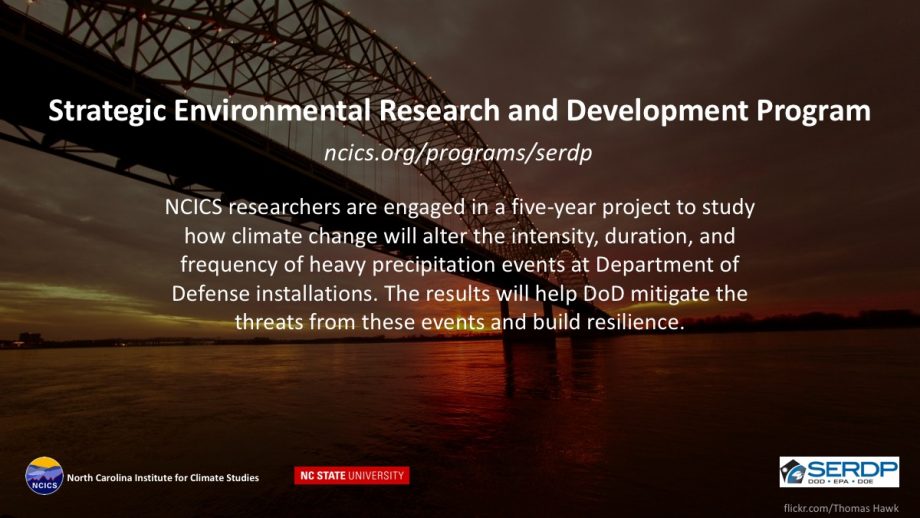 Strategic Environmental Research and Development Program

ncics.org/programs/serdp

NCICS researchers are engaged in a five-year project to study how climate change will alter the intensity, duration, and frequency of heavy precipitation events at Department of Defense installations. The results will help DoD mitigate the threats from these events and build resilience.

NCICS North Carolina Institute for Climate Studies

NC STATE UNIVERSITY

SERDP DOD • EPA • DOE

flickr.com/Thomas Hawk